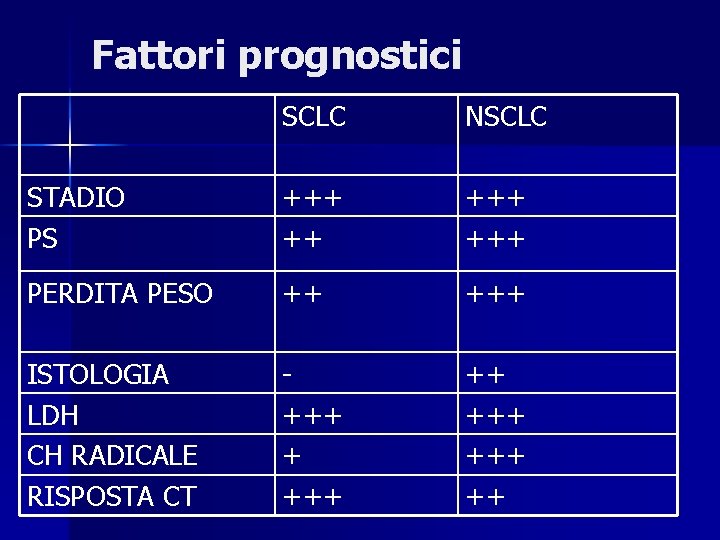 Fattori prognostici

| | SCLC | NSCLC |
|---|---|---|
| STADIO | +++ | +++ |
| PS | ++ | +++ |
| PERDITA PESO | ++ | +++ |
| ISTOLOGIA | - | ++ |
| LDH | +++ | +++ |
| CH RADICALE | + | +++ |
| RISPOSTA CT | +++ | ++ |